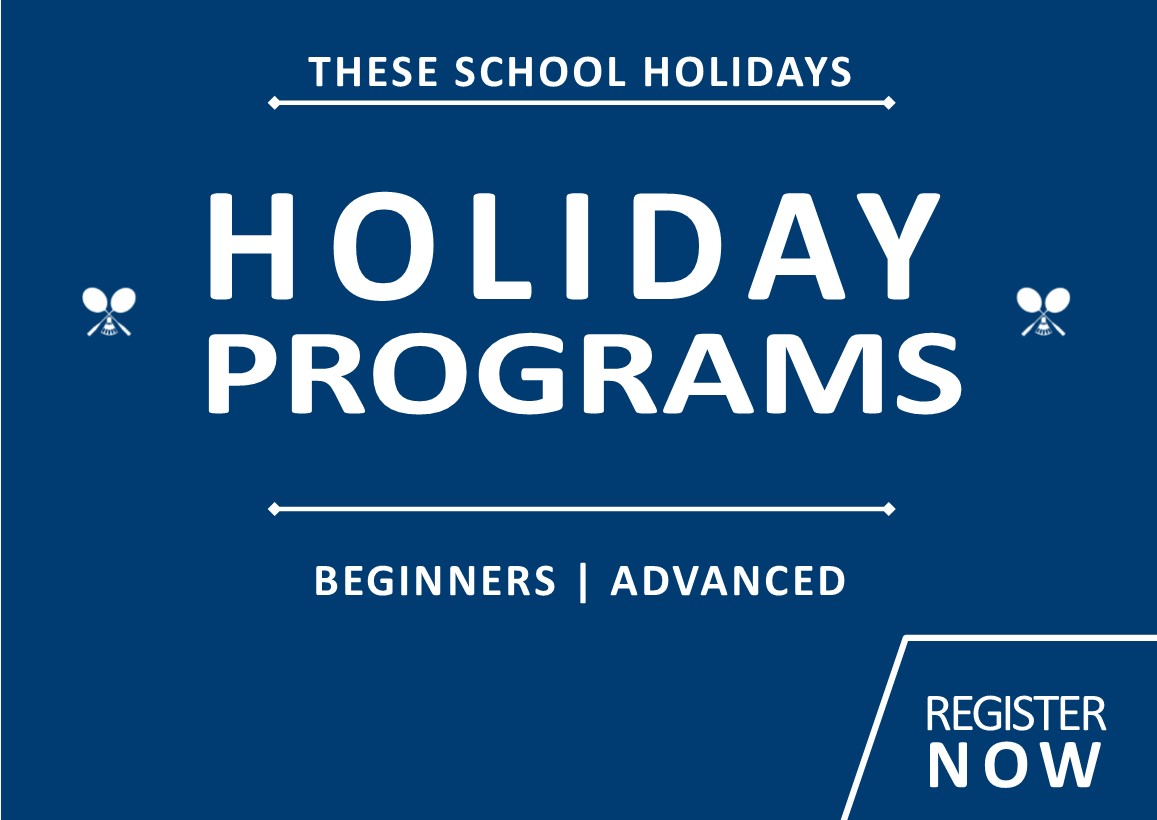 THESE SCHOOL HOLIDAYS

HOLIDAY
PROGRAMS

BEGINNERS | ADVANCED

REGISTER
NOW